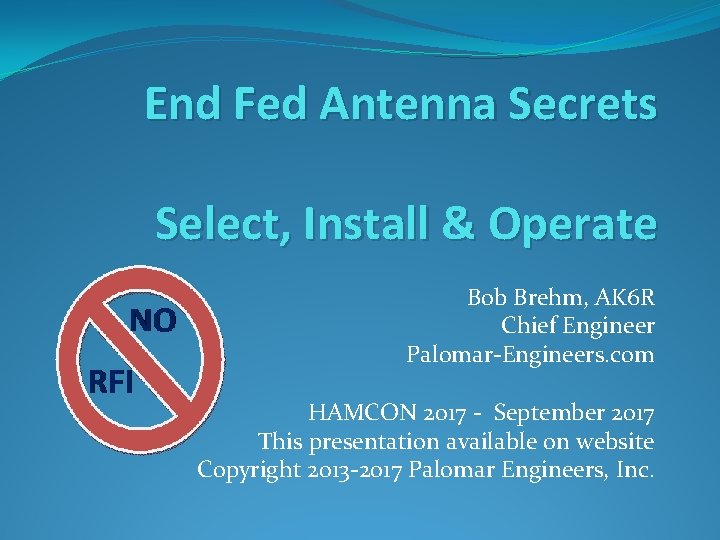 End Fed Antenna Secrets

Select, Install & Operate

NO

RFI

Bob Brehm, AK6R
Chief Engineer
Palomar-Engineers.com

HAMCON 2017 - September 2017
This presentation available on website
Copyright 2013-2017 Palomar Engineers, Inc.